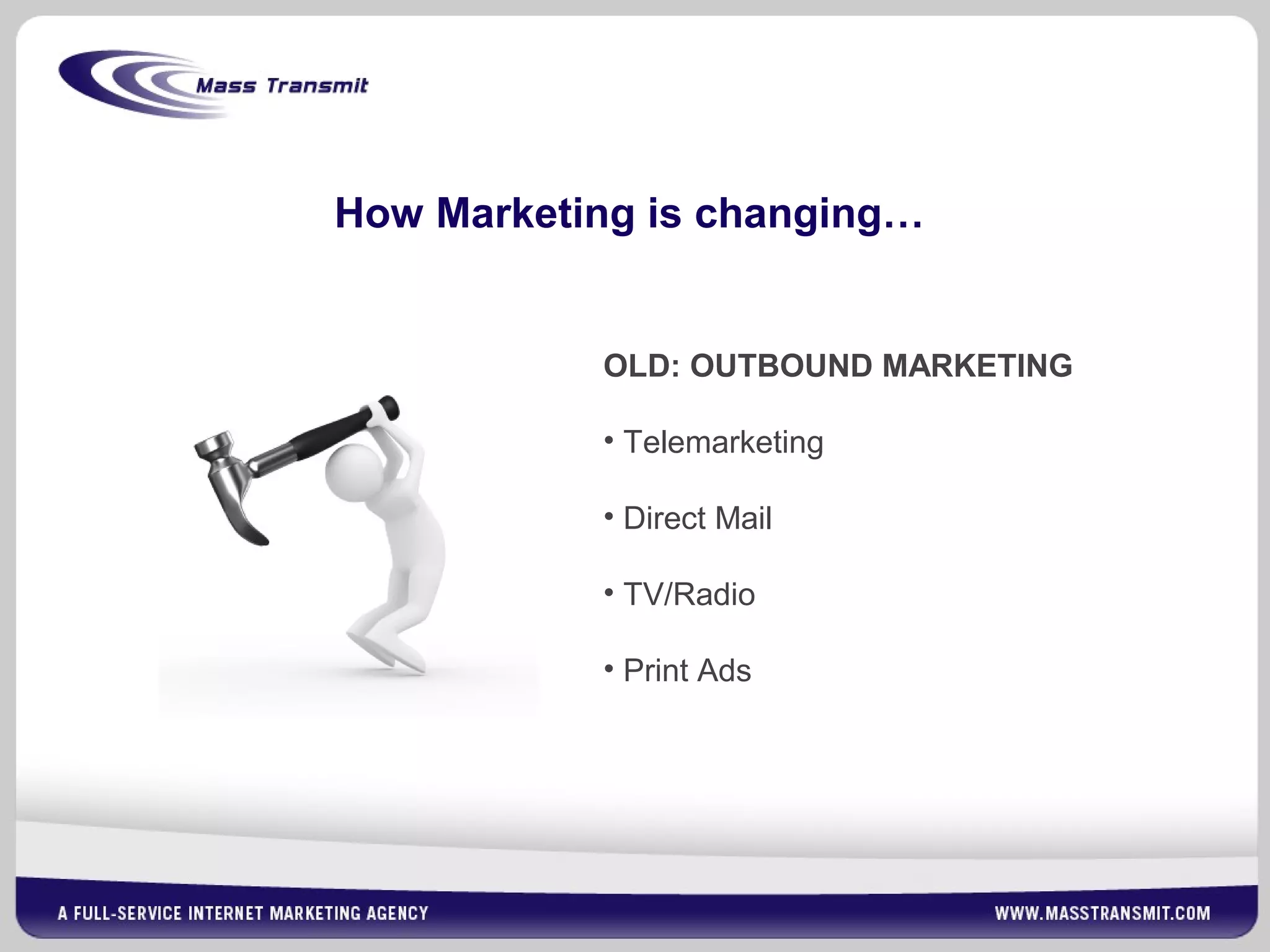 Mass Transmit

How Marketing is changing…

OLD: OUTBOUND MARKETING

• Telemarketing

• Direct Mail

• TV/Radio

• Print Ads

A FULL-SERVICE INTERNET MARKETING AGENCY

WWW.MASSTRANSMIT.COM